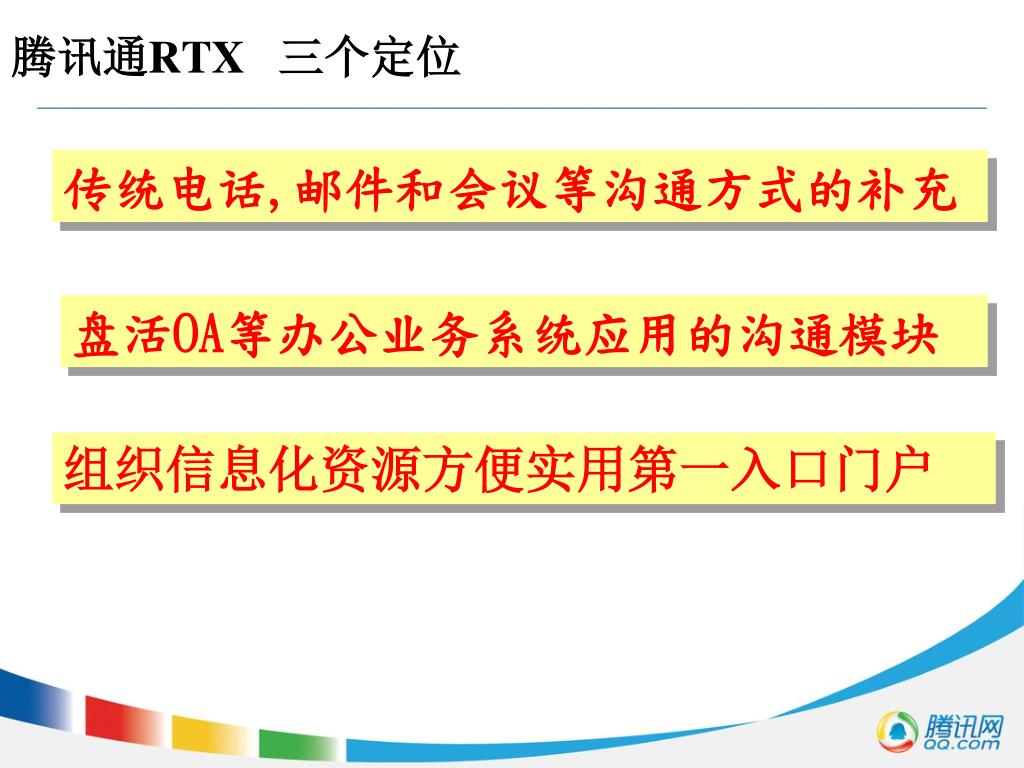 腾讯通RTX 三个定位

传统电话,邮件和会议等沟通方式的补充

盘活OA等办公业务系统应用的沟通模块

组织信息化资源方便实用第一入口门户

腾讯网
QQ.com